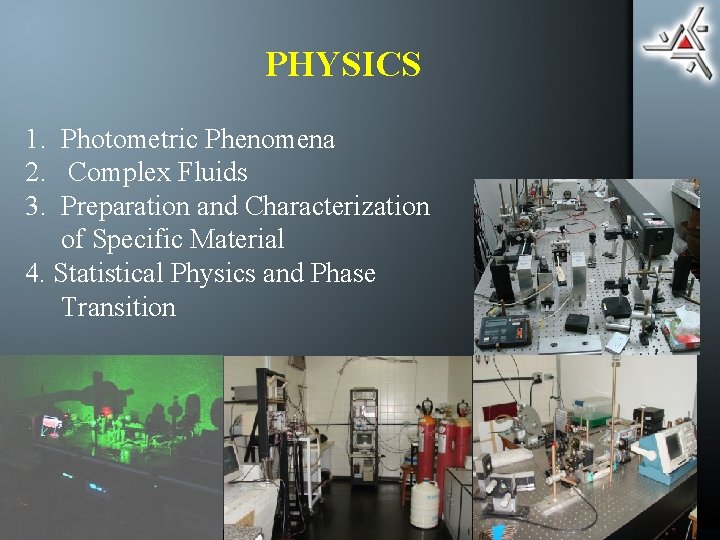 PHYSICS

1. Photometric Phenomena
2. Complex Fluids
3. Preparation and Characterization of Specific Material
4. Statistical Physics and Phase Transition